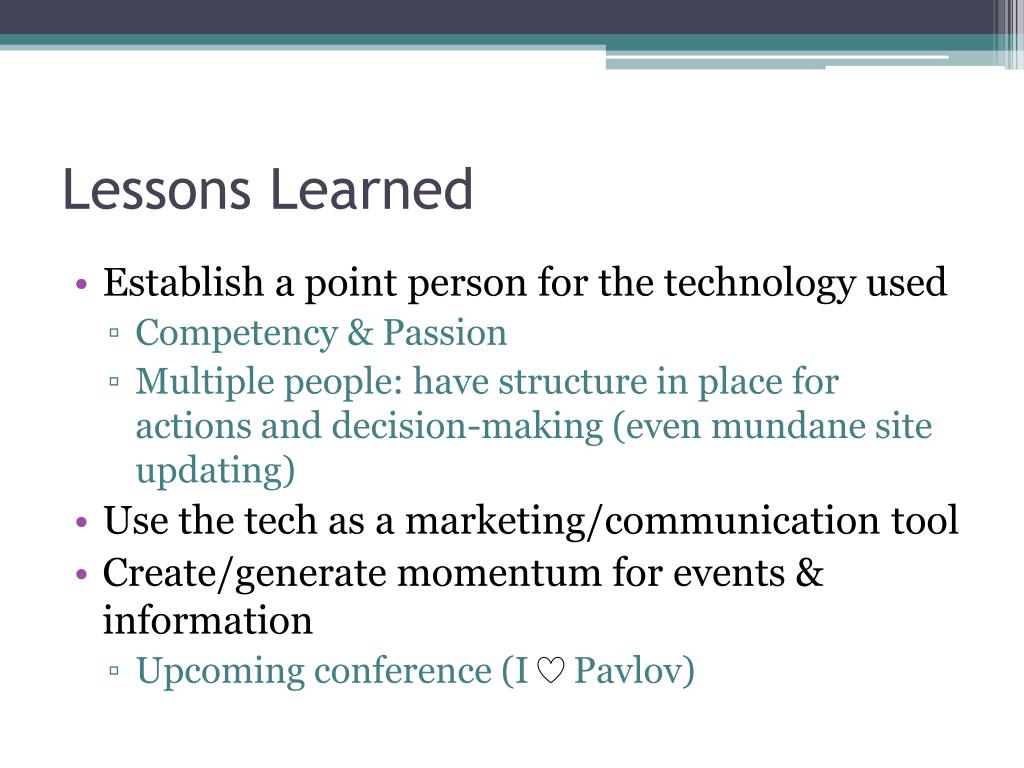 Lessons Learned

• Establish a point person for the technology used
  ▫ Competency & Passion
  ▫ Multiple people: have structure in place for actions and decision-making (even mundane site updating)
• Use the tech as a marketing/communication tool
• Create/generate momentum for events & information
  ▫ Upcoming conference (I ♡ Pavlov)